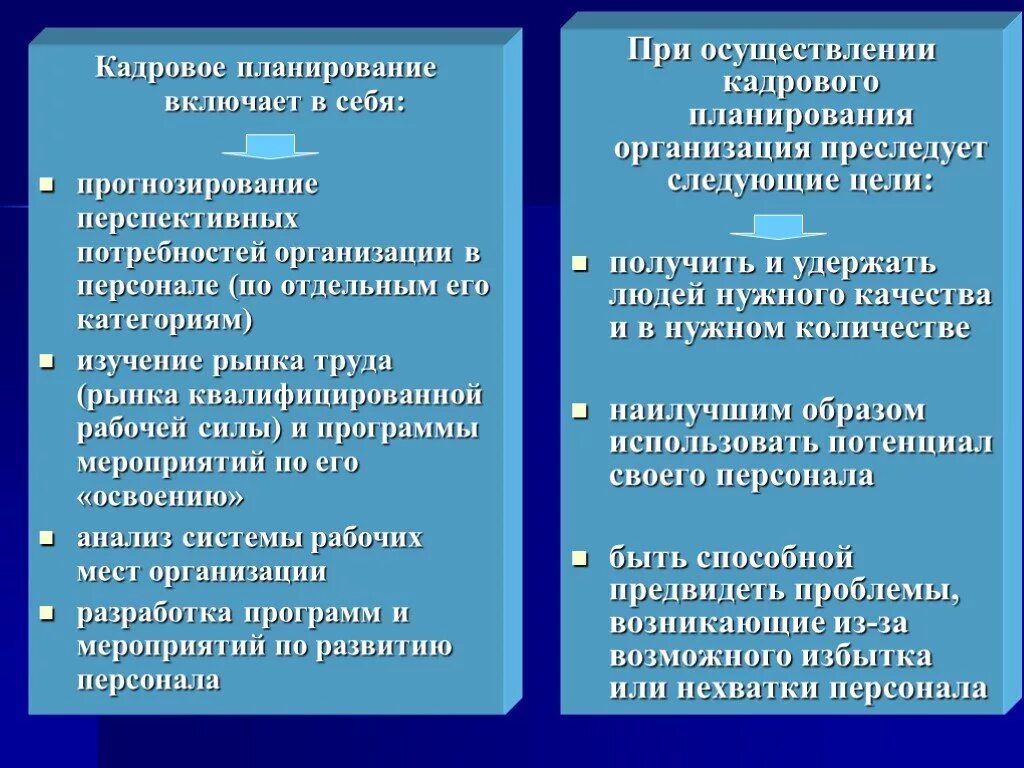 Кадровое планирование включает в себя:

- прогнозирование перспективных потребностей организации в персонале (по отдельным его категориям)
- изучение рынка труда (рынка квалифицированной рабочей силы) и программы мероприятий по его «освоению»
- анализ системы рабочих мест организации
- разработка программ и мероприятий по развитию персонала

При осуществлении кадрового планирования организация преследует следующие цели:

- получить и удержать людей нужного качества и в нужном количестве
- наилучшим образом использовать потенциал своего персонала
- быть способной предвидеть проблемы, возникающие из-за возможного избытка или нехватки персонала